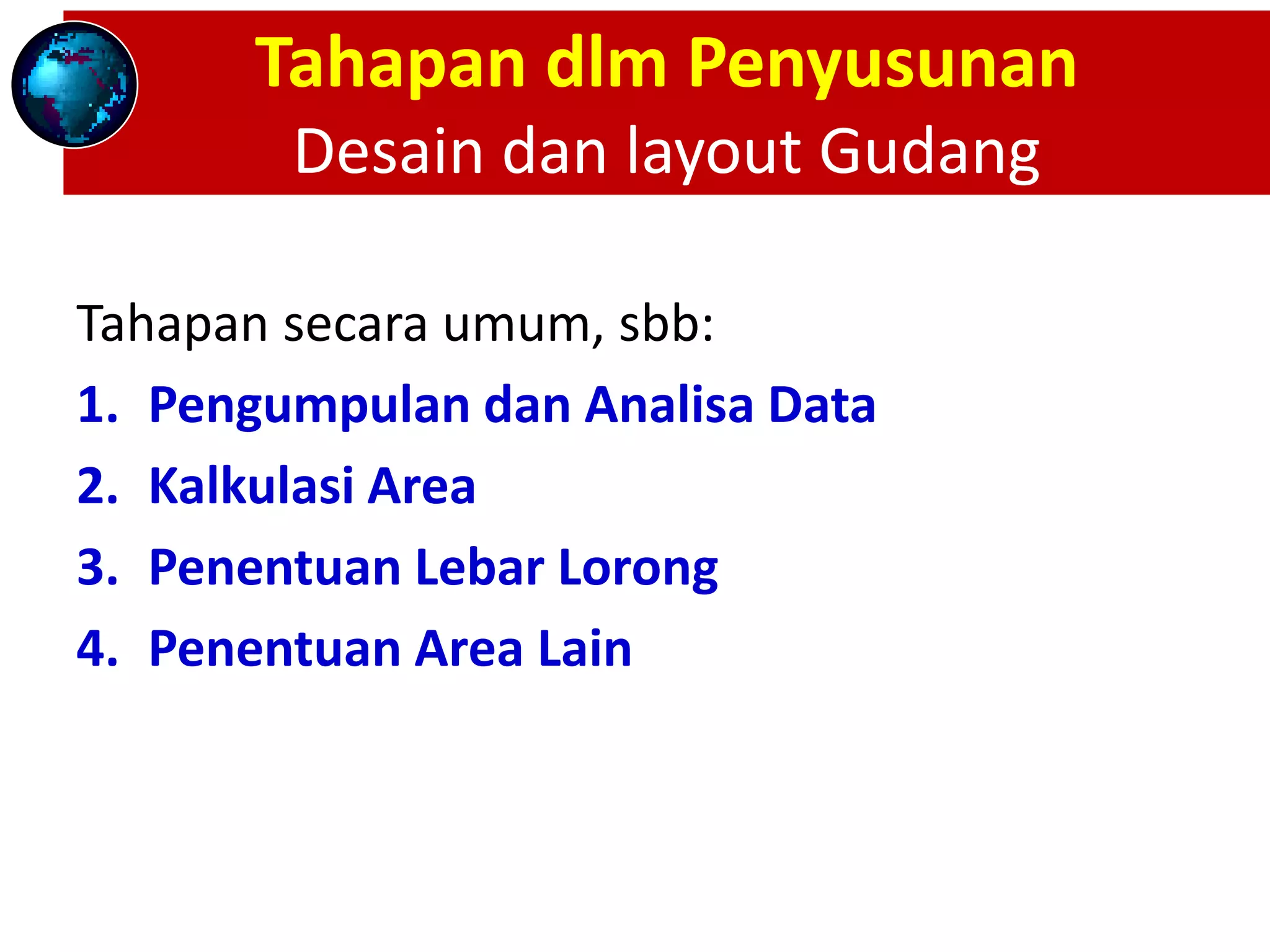 Tahapan dlm Penyusunan
Desain dan layout Gudang

Tahapan secara umum, sbb:
1. Pengumpulan dan Analisa Data
2. Kalkulasi Area
3. Penentuan Lebar Lorong
4. Penentuan Area Lain